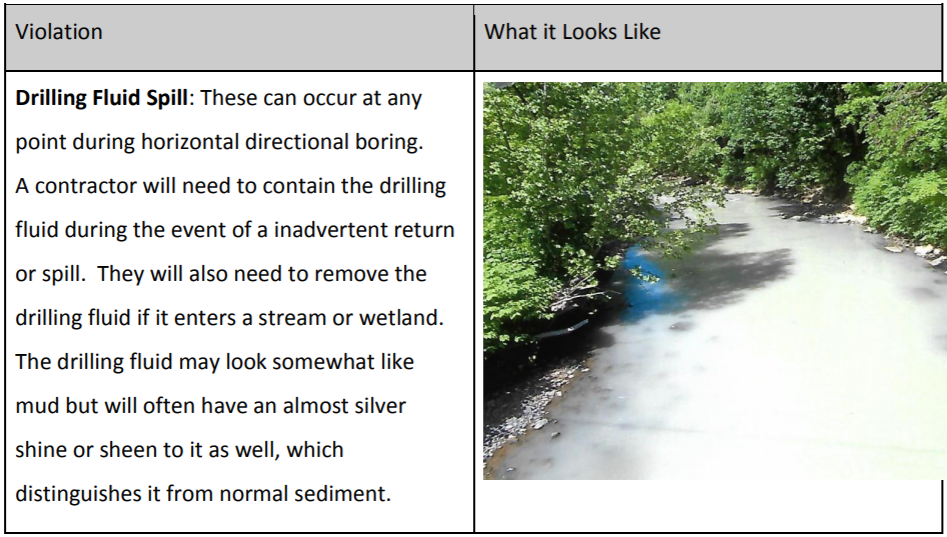 | Violation | What it Looks Like |
|---|---|
| **Drilling Fluid Spill**: These can occur at any point during horizontal directional boring. A contractor will need to contain the drilling fluid during the event of a inadvertent return or spill. They will also need to remove the drilling fluid if it enters a stream or wetland. The drilling fluid may look somewhat like mud but will often have an almost silver shine or sheen to it as well, which distinguishes it from normal sediment. | |